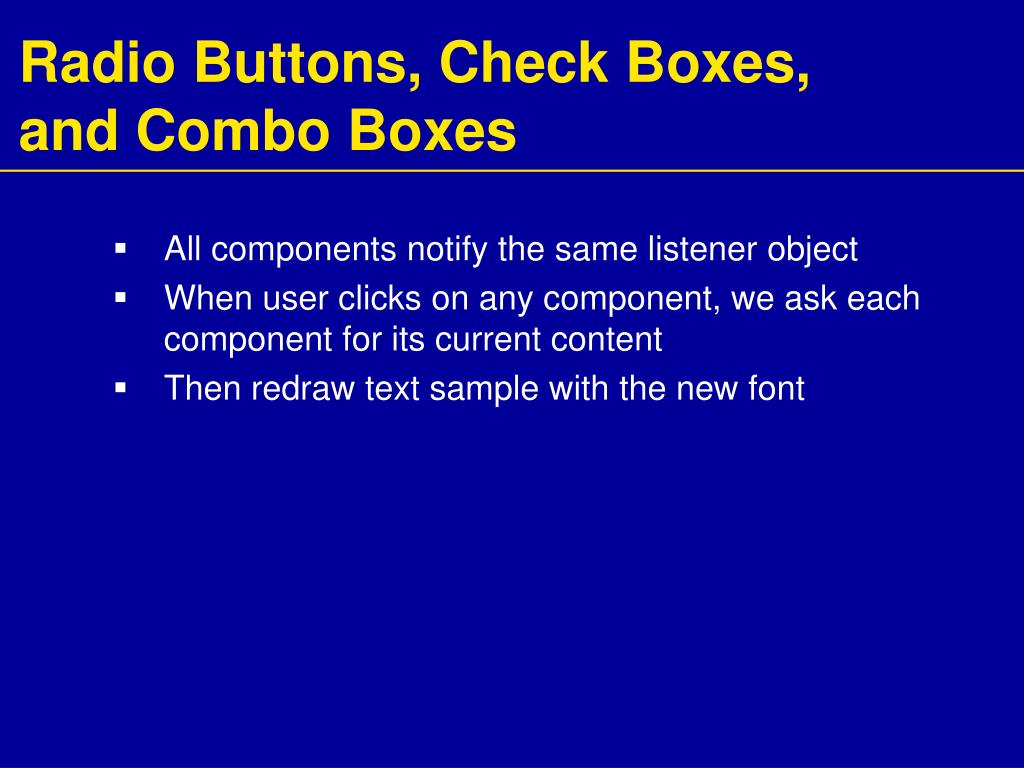 Radio Buttons, Check Boxes, and Combo Boxes

▪ All components notify the same listener object
▪ When user clicks on any component, we ask each component for its current content
▪ Then redraw text sample with the new font